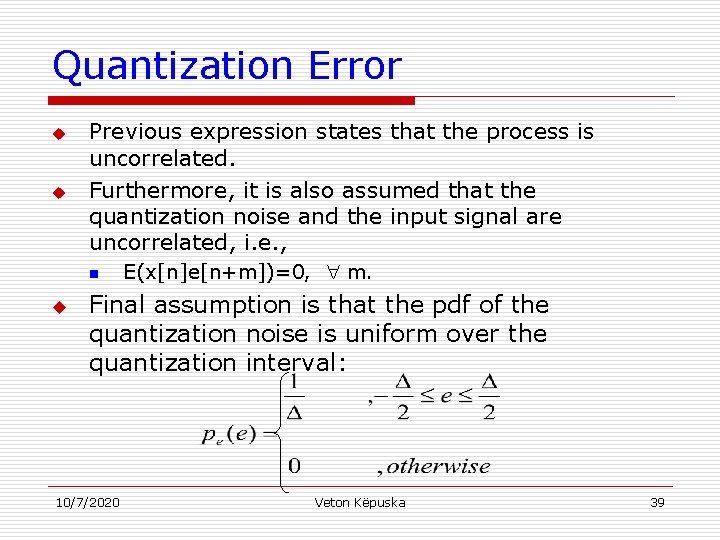 Quantization Error

Previous expression states that the process is uncorrelated.

Furthermore, it is also assumed that the quantization noise and the input signal are uncorrelated, i.e.,

E(x[n]e[n+m])=0, $\forall$ m.

Final assumption is that the pdf of the quantization noise is uniform over the quantization interval:

$p_e(e) = \begin{cases} \frac{1}{\Delta} & , -\frac{\Delta}{2} \leq e \leq \frac{\Delta}{2} \\ 0 & , otherwise \end{cases}$

10/7/2020 Veton Këpuska 39